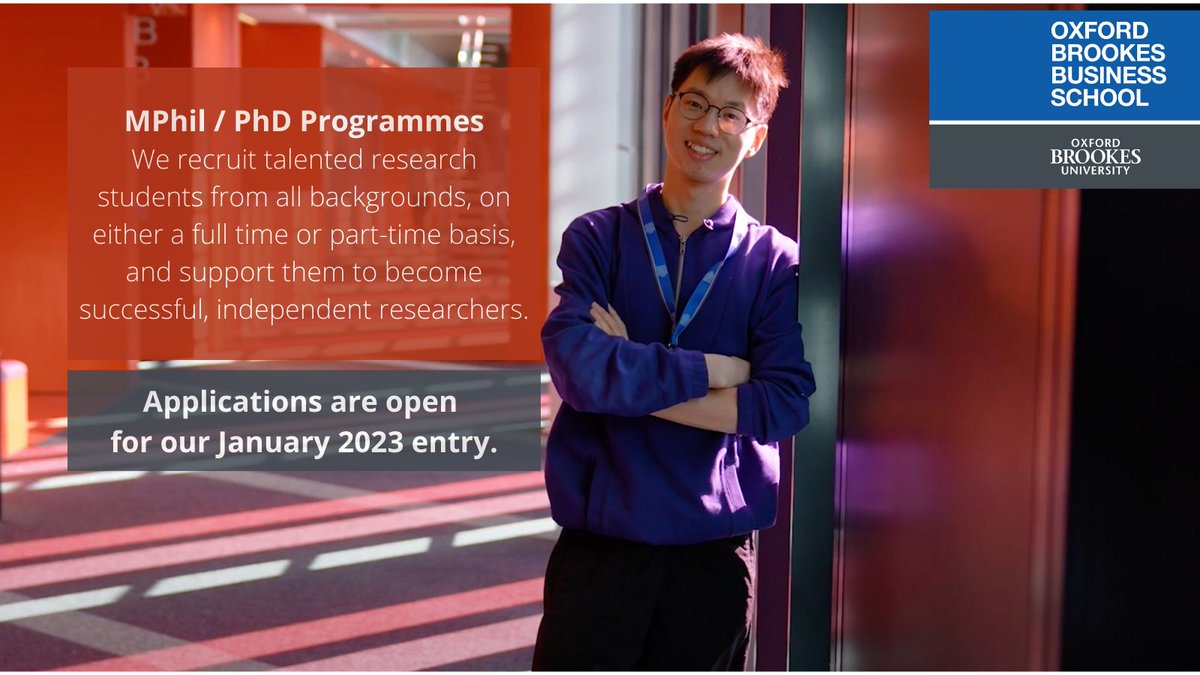 MPhil / PhD Programmes
We recruit talented research students from all backgrounds, on either a full time or part-time basis, and support them to become successful, independent researchers.

Applications are open for our January 2023 entry.

OXFORD BROOKES BUSINESS SCHOOL

OXFORD BROOKES UNIVERSITY